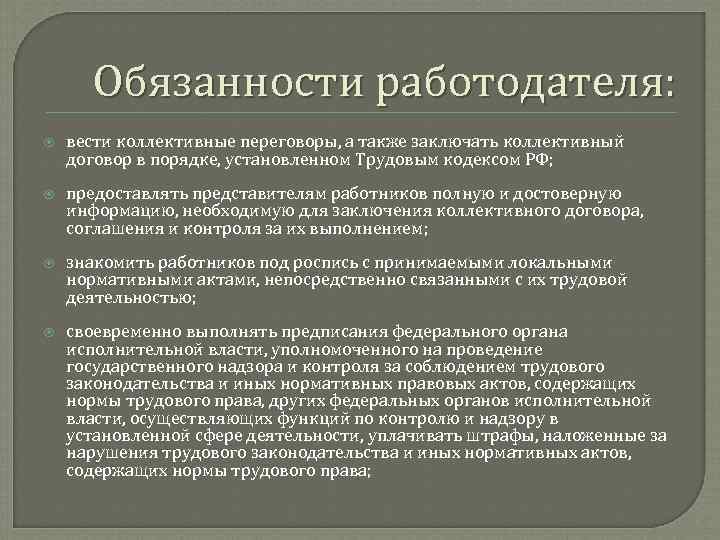 Обязанности работодателя:

вести коллективные переговоры, а также заключать коллективный договор в порядке, установленном Трудовым кодексом РФ;

предоставлять представителям работников полную и достоверную информацию, необходимую для заключения коллективного договора, соглашения и контроля за их выполнением;

знакомить работников под роспись с принимаемыми локальными нормативными актами, непосредственно связанными с их трудовой деятельностью;

своевременно выполнять предписания федерального органа исполнительной власти, уполномоченного на проведение государственного надзора и контроля за соблюдением трудового законодательства и иных нормативных правовых актов, содержащих нормы трудового права, других федеральных органов исполнительной власти, осуществляющих функций по контролю и надзору в установленной сфере деятельности, уплачивать штрафы, наложенные за нарушения трудового законодательства и иных нормативных актов, содержащих нормы трудового права;